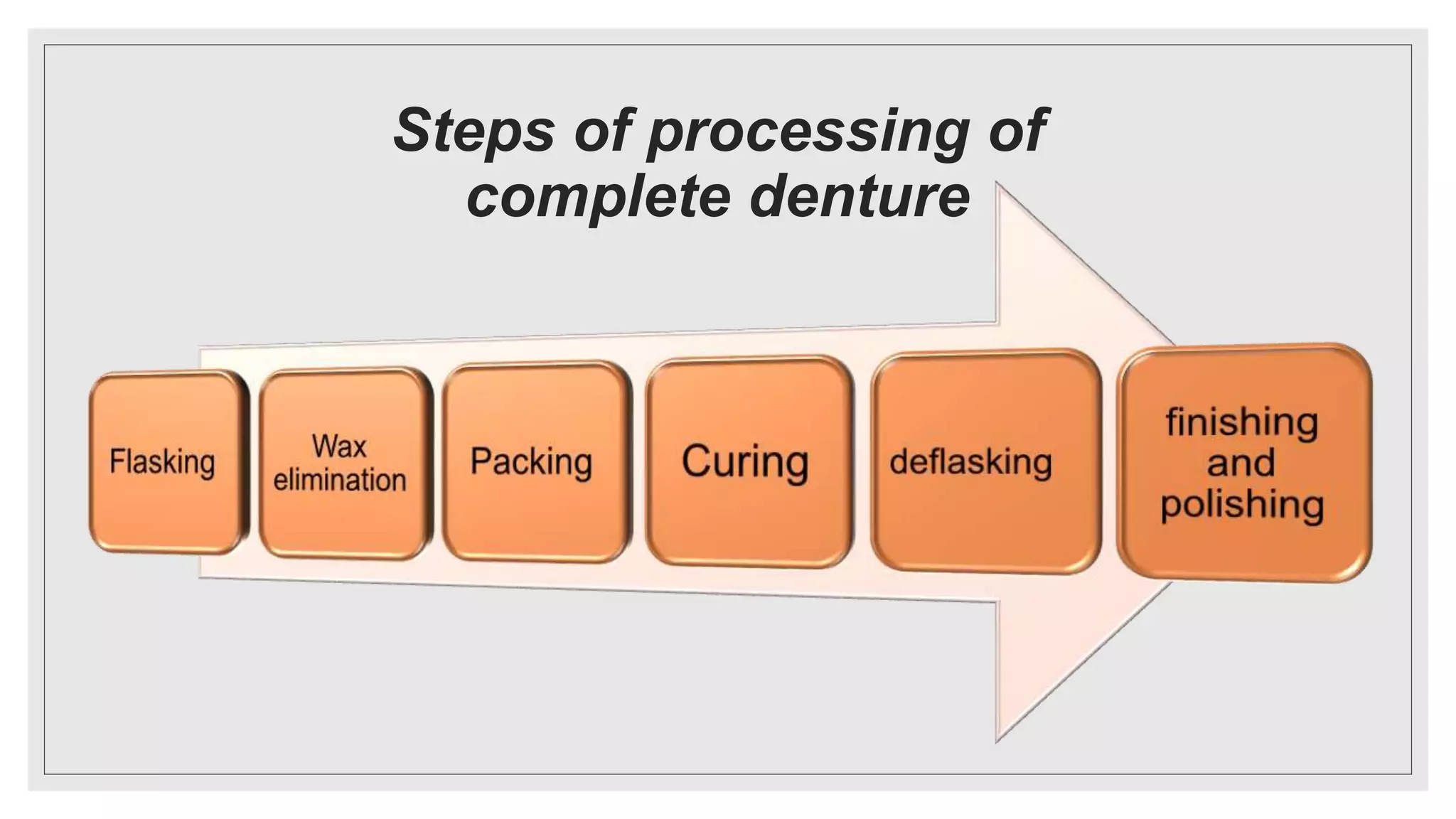 Steps of processing of complete denture

Flasking

Wax elimination

Packing

Curing

deflasking

finishing and polishing